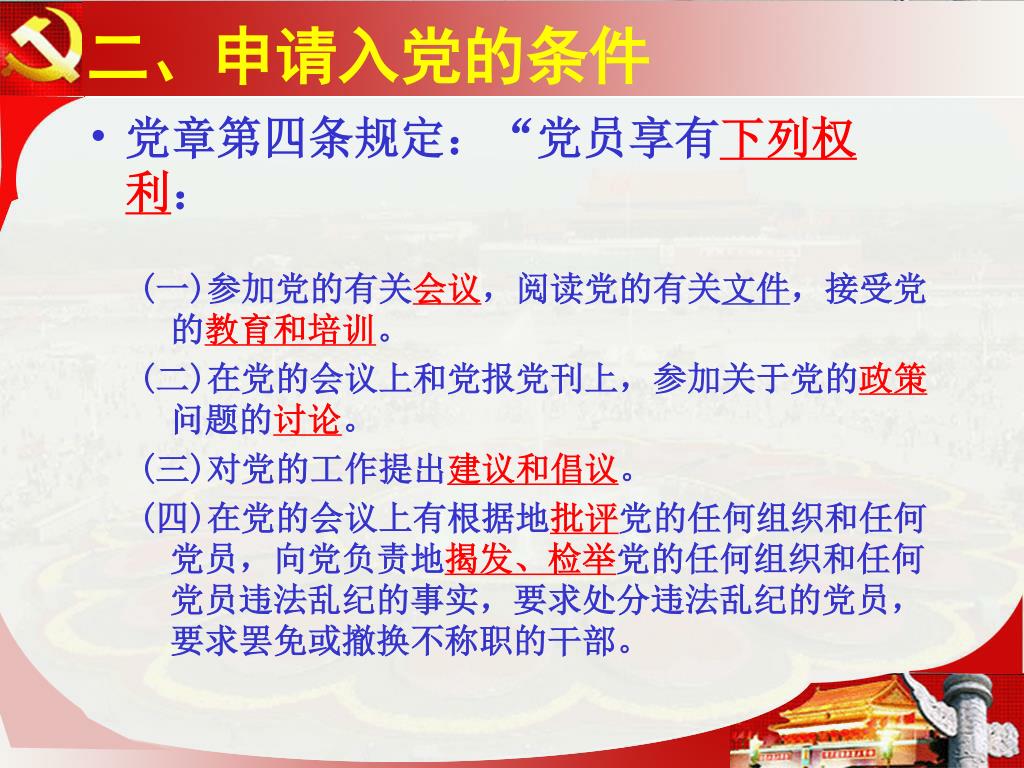 二、申请入党的条件

• 党章第四条规定：“党员享有下列权利：

(一)参加党的有关会议，阅读党的有关文件，接受党的教育和培训。

(二)在党的会议上和党报党刊上，参加关于党的政策问题的讨论。

(三)对党的工作提出建议和倡议。

(四)在党的会议上有根据地批评党的任何组织和任何党员，向党负责地揭发、检举党的任何组织和任何党员违法乱纪的事实，要求处分违法乱纪的党员，要求罢免或撤换不称职的干部。